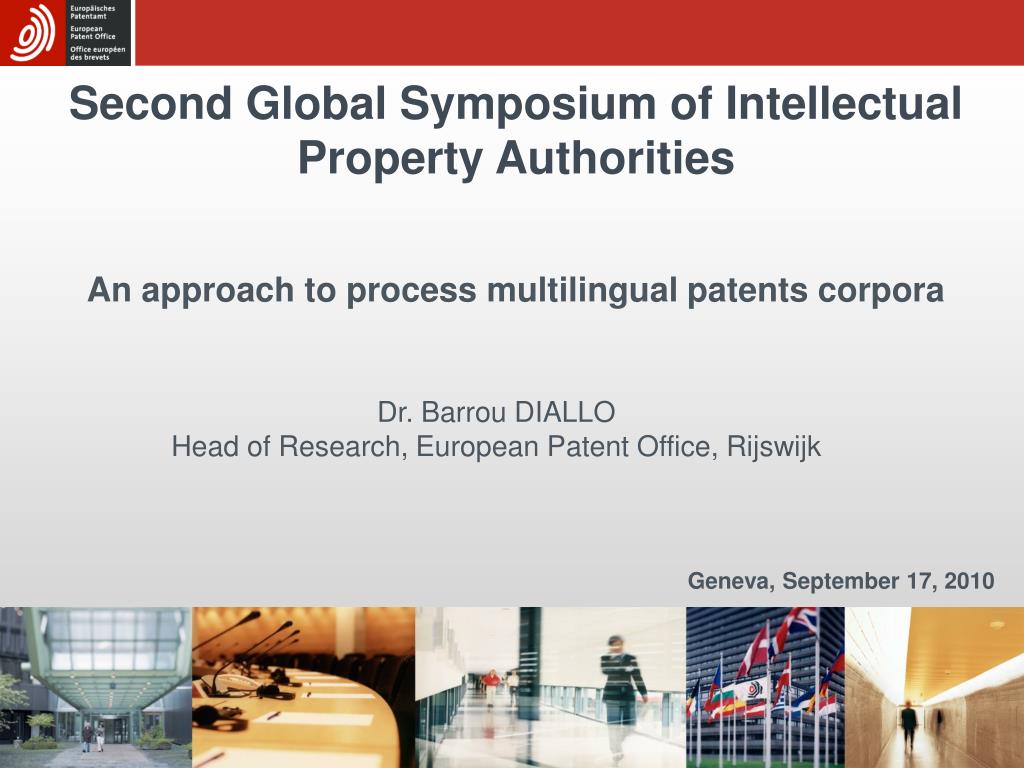 Europäisches Patentamt
European Patent Office
Office européen des brevets

Second Global Symposium of Intellectual Property Authorities

An approach to process multilingual patents corpora

Dr. Barrou DIALLO
Head of Research, European Patent Office, Rijswijk

Geneva, September 17, 2010